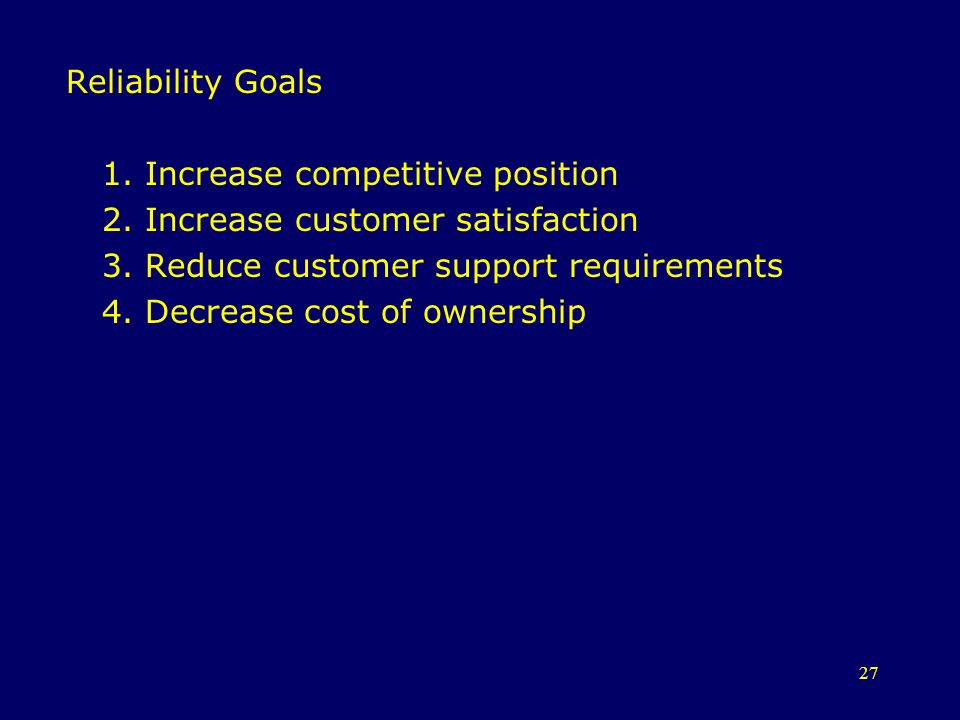 Reliability Goals

1. Increase competitive position
2. Increase customer satisfaction
3. Reduce customer support requirements
4. Decrease cost of ownership

27